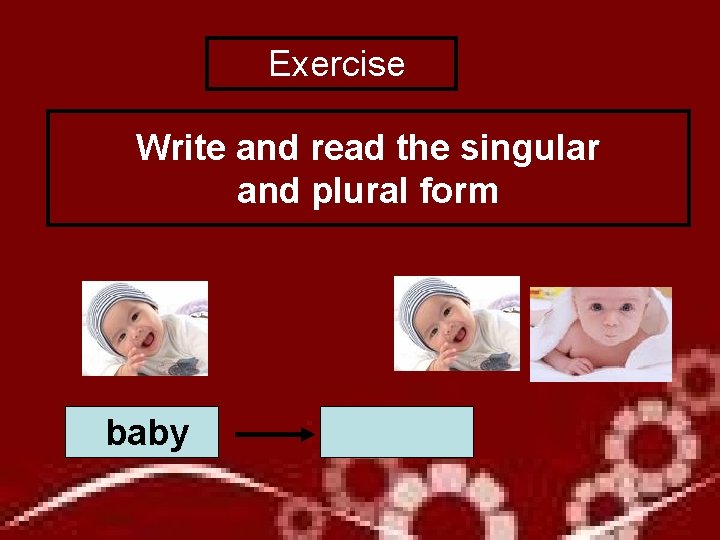 Exercise

Write and read the singular and plural form

baby